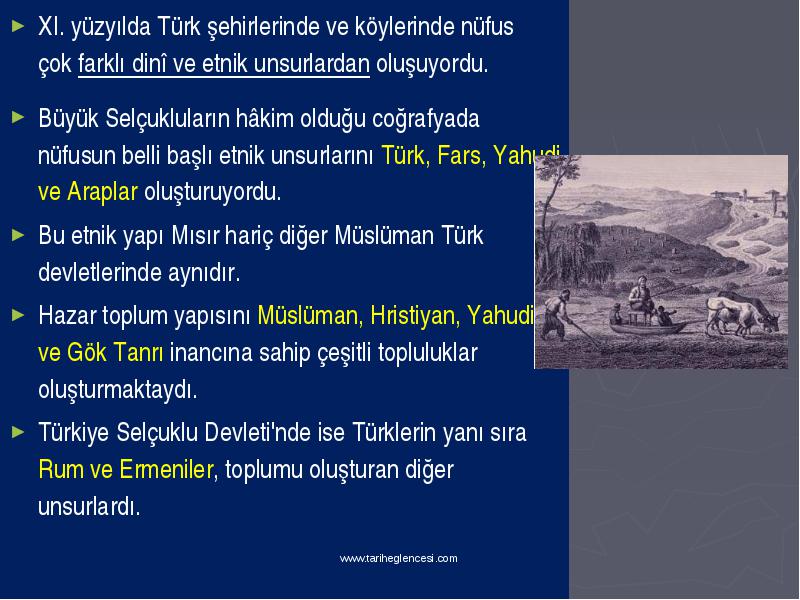 ► XI. yüzyılda Türk şehirlerinde ve köylerinde nüfus çok farklı dinî ve etnik unsurlardan oluşuyordu.

► Büyük Selçukluların hâkim olduğu coğrafyada nüfusun belli başlı etnik unsurlarını Türk, Fars, Yahudi ve Araplar oluşturuyordu.

► Bu etnik yapı Mısır hariç diğer Müslüman Türk devletlerinde aynıdır.

► Hazar toplum yapısını Müslüman, Hristiyan, Yahudi ve Gök Tanrı inancına sahip çeşitli topluluklar oluşturmaktaydı.

► Türkiye Selçuklu Devleti'nde ise Türklerin yanı sıra Rum ve Ermeniler, toplumu oluşturan diğer unsurlardı.

www.tariheglencesi.com